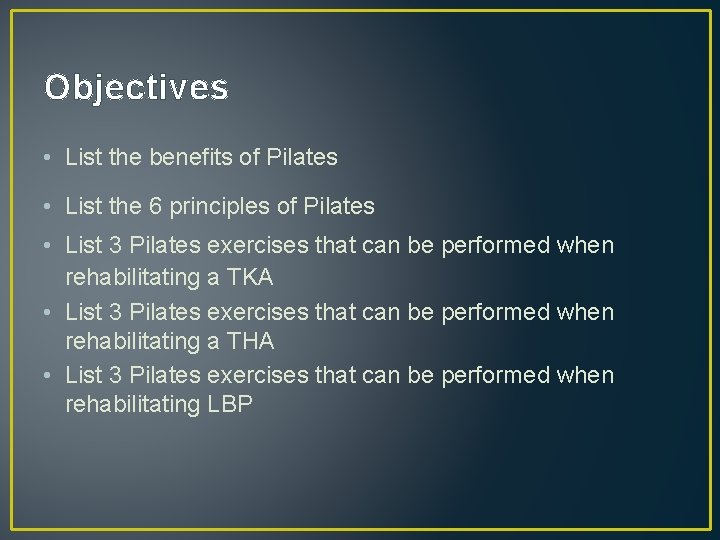 Objectives

• List the benefits of Pilates

• List the 6 principles of Pilates

• List 3 Pilates exercises that can be performed when rehabilitating a TKA

• List 3 Pilates exercises that can be performed when rehabilitating a THA

• List 3 Pilates exercises that can be performed when rehabilitating LBP